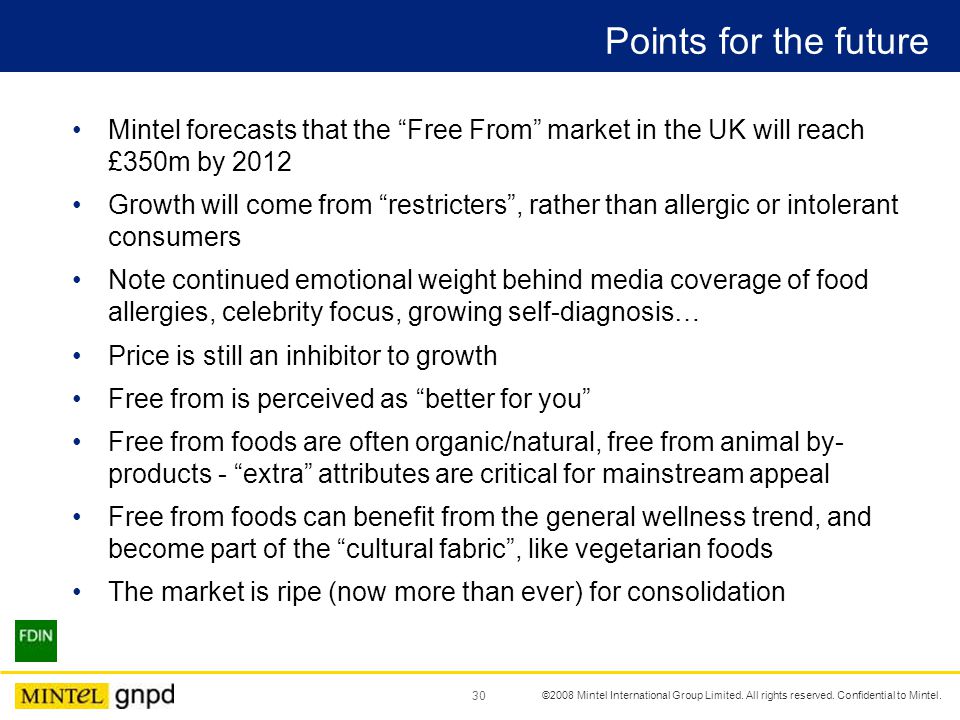 Points for the future

• Mintel forecasts that the “Free From” market in the UK will reach £350m by 2012

• Growth will come from “restricters”, rather than allergic or intolerant consumers

• Note continued emotional weight behind media coverage of food allergies, celebrity focus, growing self-diagnosis…

• Price is still an inhibitor to growth

• Free from is perceived as “better for you”

• Free from foods are often organic/natural, free from animal by-products - “extra” attributes are critical for mainstream appeal

• Free from foods can benefit from the general wellness trend, and become part of the “cultural fabric”, like vegetarian foods

• The market is ripe (now more than ever) for consolidation

FDIN

MINTEL gnpd

30

©2008 Mintel International Group Limited. All rights reserved. Confidential to Mintel.